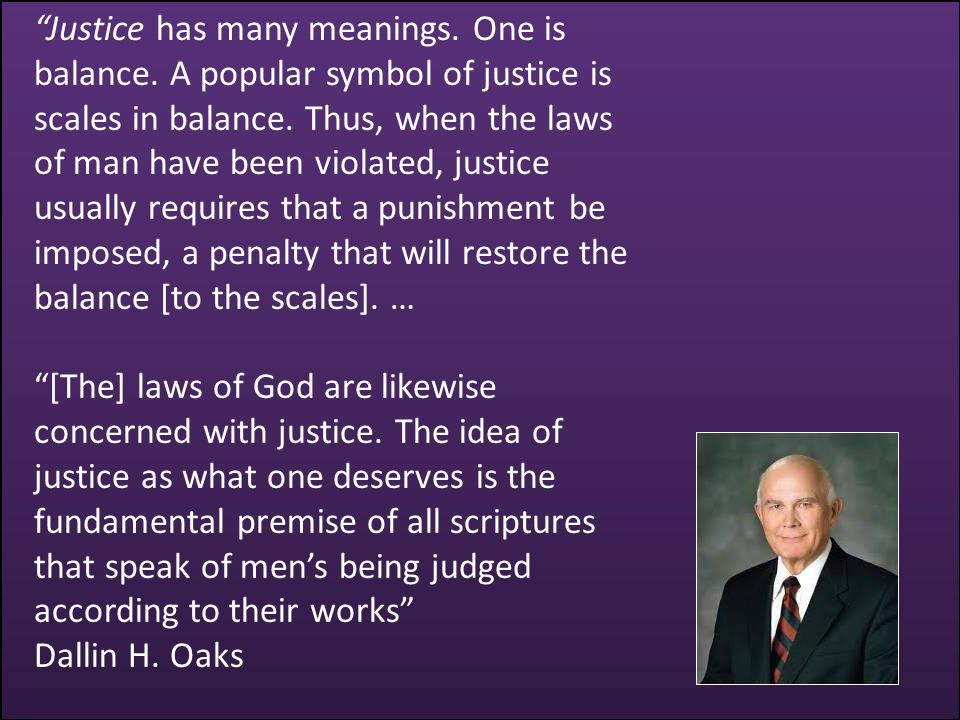 “Justice has many meanings. One is balance. A popular symbol of justice is scales in balance. Thus, when the laws of man have been violated, justice usually requires that a punishment be imposed, a penalty that will restore the balance [to the scales]. …

“[The] laws of God are likewise concerned with justice. The idea of justice as what one deserves is the fundamental premise of all scriptures that speak of men’s being judged according to their works”
Dallin H. Oaks